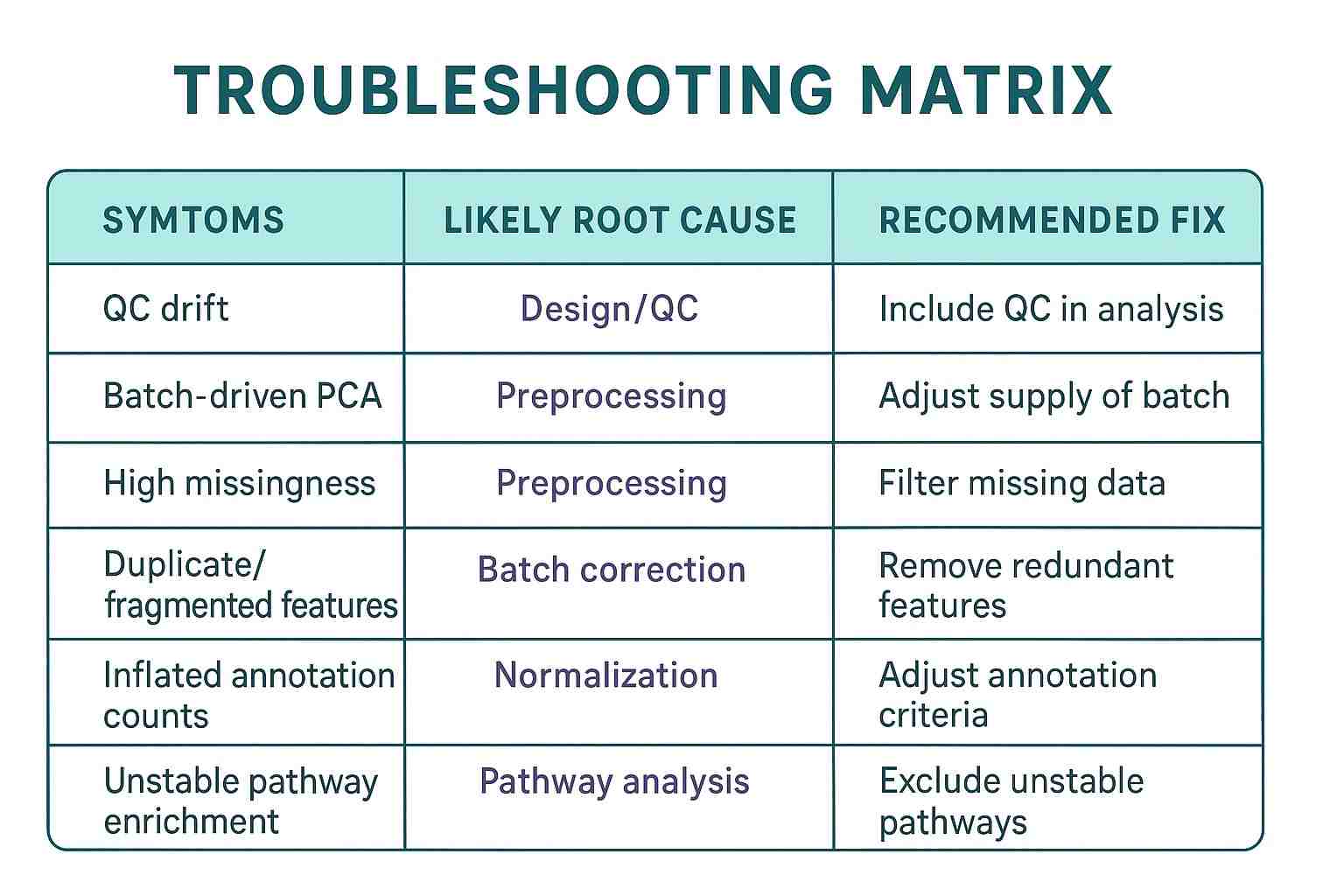 TROUBLESHOOTING MATRIX

| SYMTOMS | LIKELY ROOT CAUSE | RECOMMENDED FIX |
|---|---|---|
| QC drift | Design/QC | Include QC in analysis |
| Batch-driven PCA | Preprocessing | Adjust supply of batch |
| High missingness | Preprocessing | Filter missing data |
| Duplicate/ fragmented features | Batch correction | Remove redundant features |
| Inflated annotation counts | Normalization | Adjust annotation criteria |
| Unstable pathway enrichment | Pathway analysis | Exclude unstable pathways |